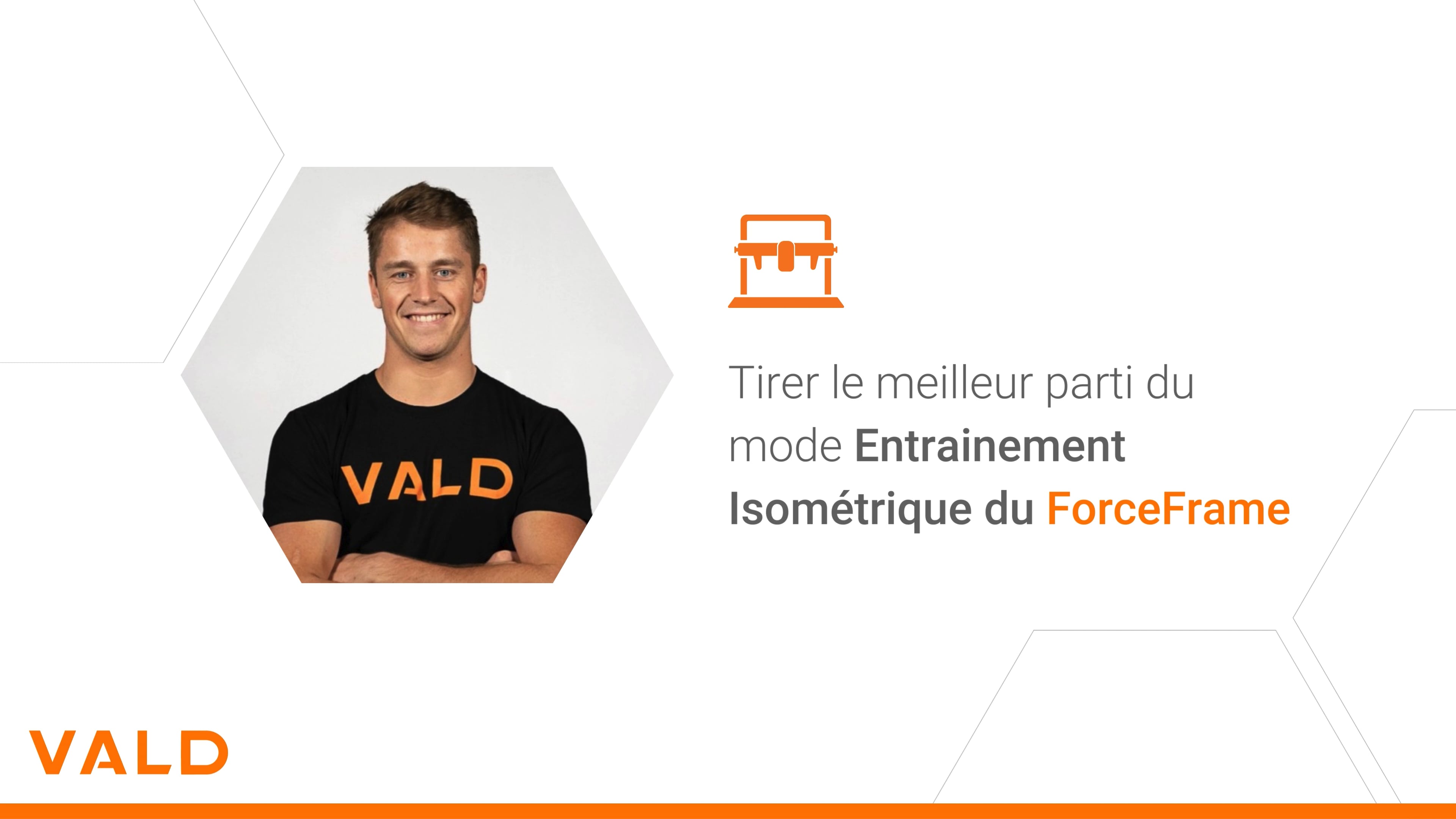 VALD

Tirer le meilleur parti du mode Entrainement Isométrique du ForceFrame

VALD